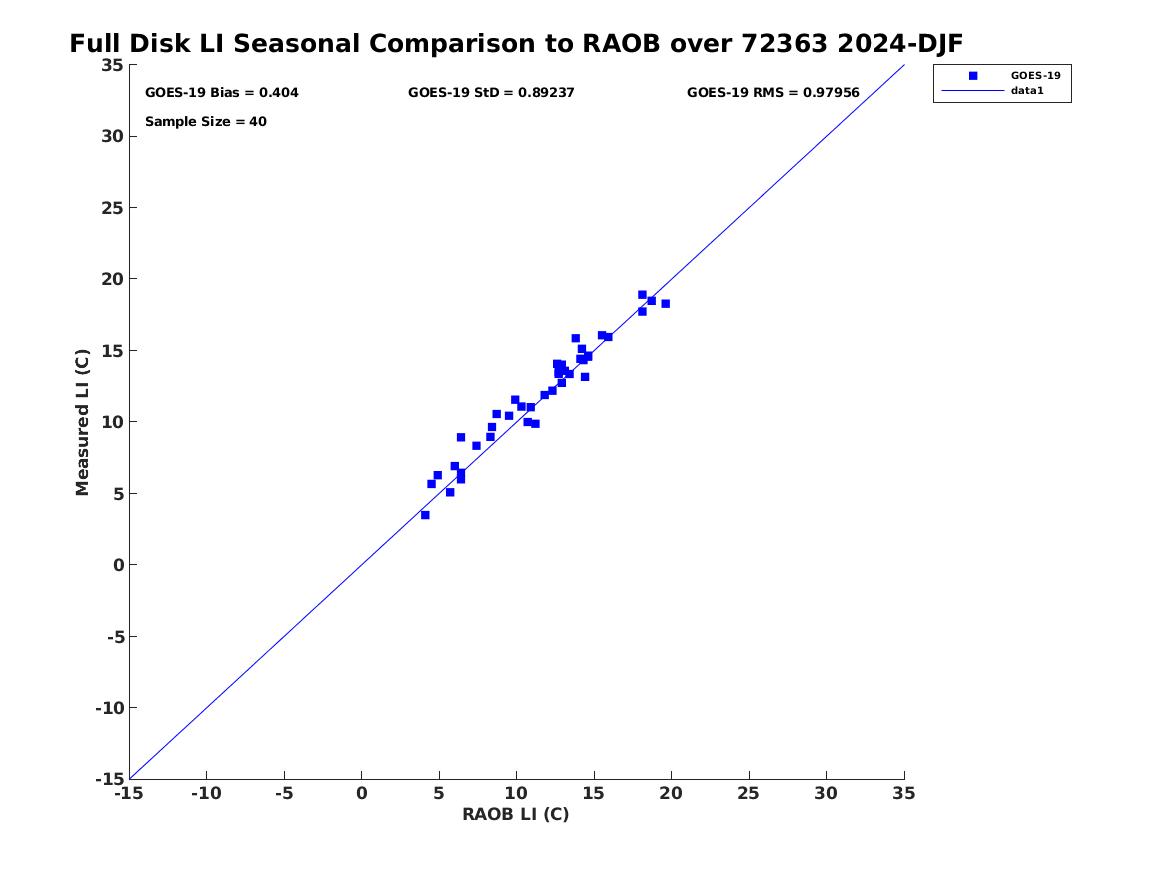 Full Disk LI Seasonal Comparison to RAOB over 72363 2024-DJF

GOES-19 Bias = 0.404
GOES-19 StD = 0.89237
GOES-19 RMS = 0.97956
Sample Size = 40

GOES-19
data1

Measured LI (C)
35
30
25
20
15
10
5
0
-5
-10
-15

-15 -10 -5 0 5 10 15 20 25 30 35
RAOB LI (C)